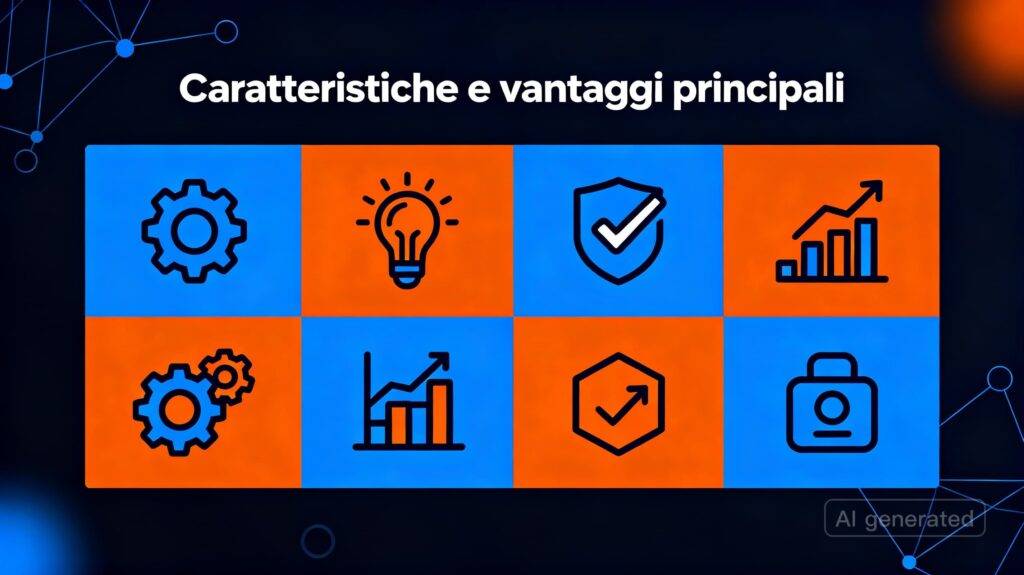 Caratteristiche e vantaggi principali

AI generated